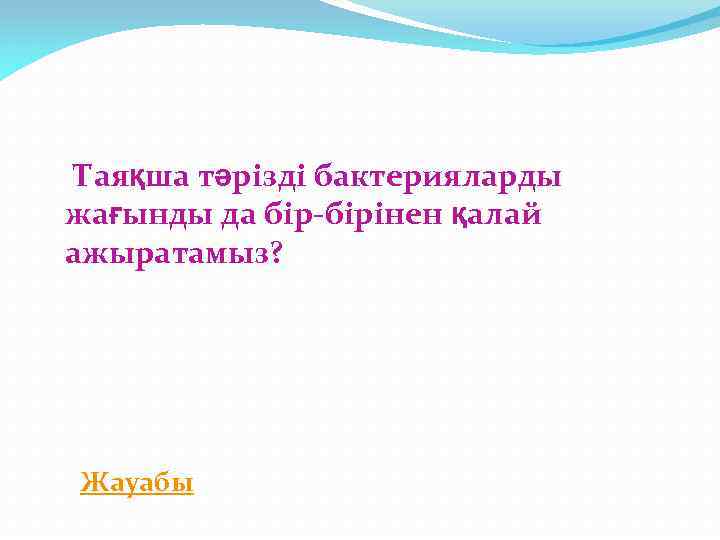 Таяқша тәрізді бактерияларды жағынды да бір-бірінен қалай ажыратамыз?

Жауабы